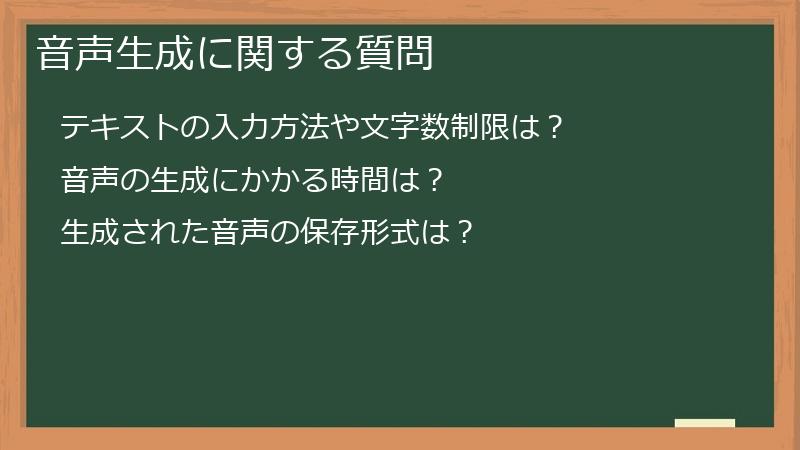 音声生成に関する質問

テキストの入力方法や文字数制限は？

音声の生成にかかる時間は？

生成された音声の保存形式は？